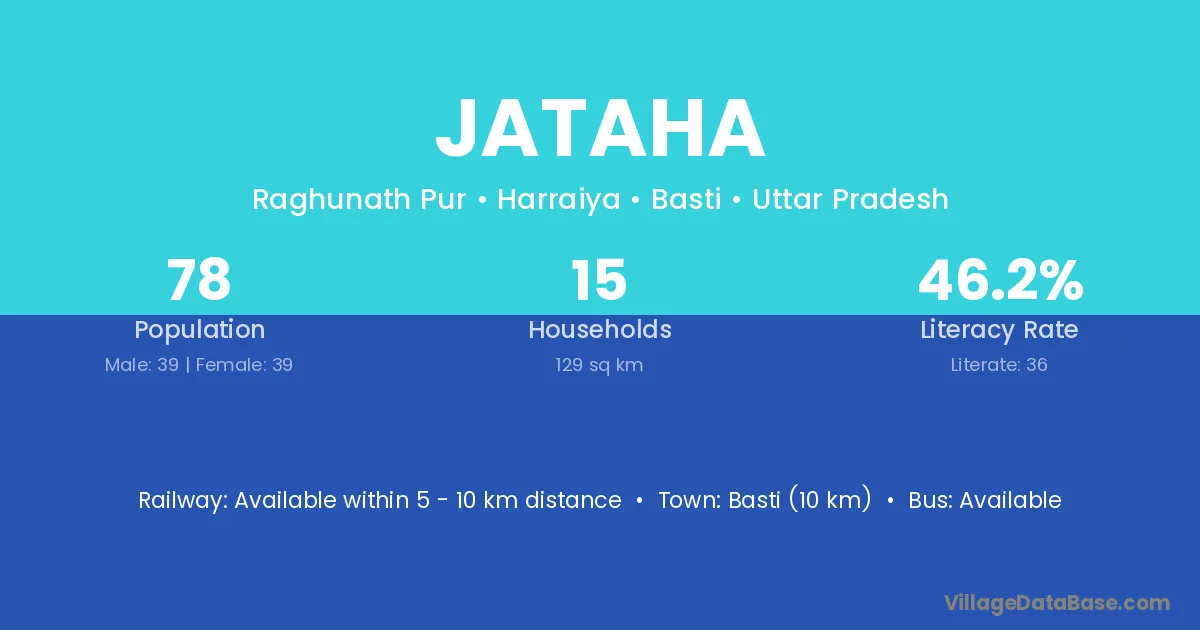 JATAHA

Raghunath Pur • Harraiya • Basti • Uttar Pradesh

78
Population
Male: 39 | Female: 39

15
Households
129 sq km

46.2%
Literacy Rate
Literate: 36

Railway: Available within 5 - 10 km distance • Town: Basti (10 km) • Bus: Available

VillageDataBase.com